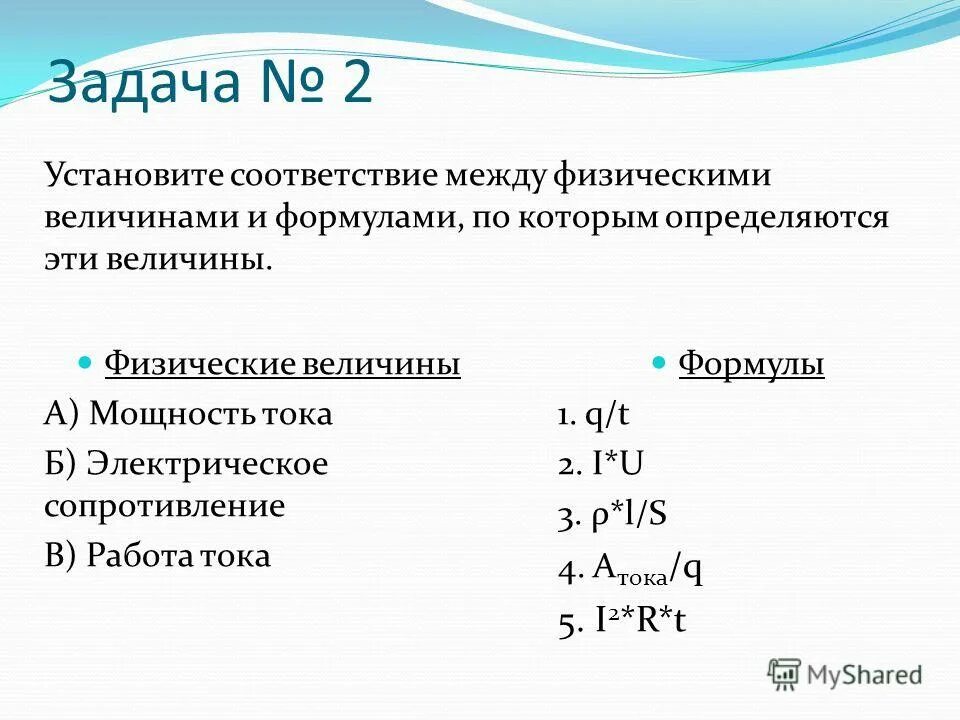 Задача № 2

Установите соответствие между физическими величинами и формулами, по которым определяются эти величины.

Физические величины

А) Мощность тока

Б) Электрическое сопротивление

В) Работа тока

Формулы

1. $q/t$

2. $I*U$

3. $\rho*l/S$

4. $A_{тока}/q$

5. $I^2*R*t$

MyShared